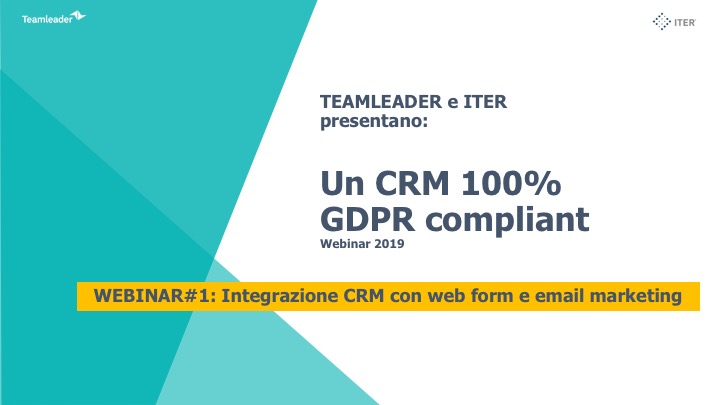 Teamleader

ITER

TEAMLEADER e ITER presentano:

Un CRM 100% GDPR compliant
Webinar 2019

WEBINAR#1: Integrazione CRM con web form e email marketing